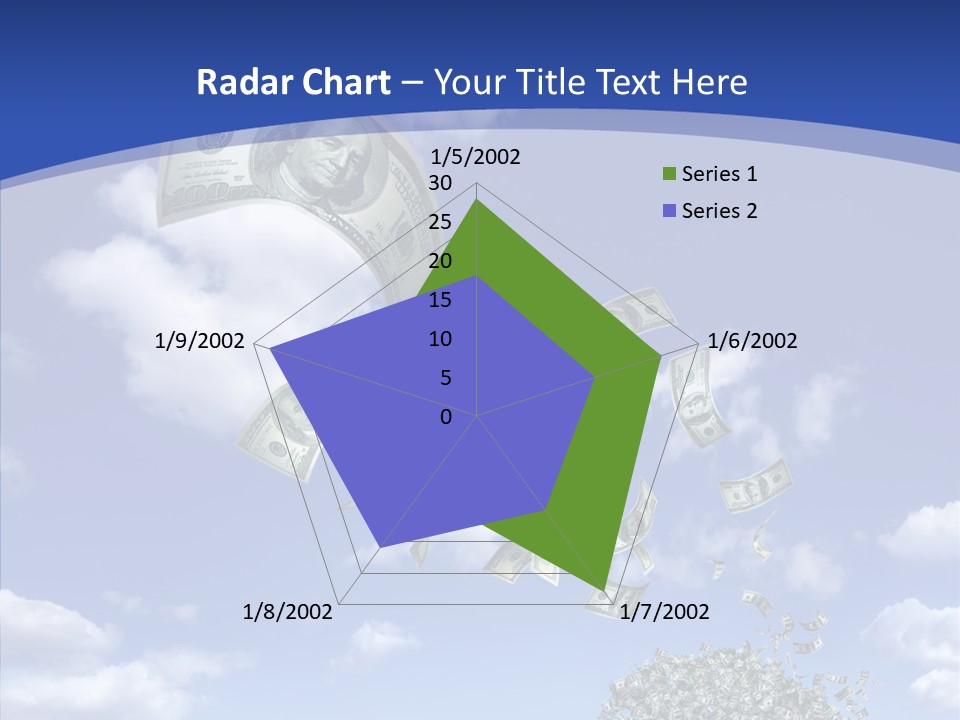 Radar Chart – Your Title Text Here

1/5/2002
30
25
20
15
10
5
0
1/6/2002
1/7/2002
1/8/2002
1/9/2002

Series 1
Series 2